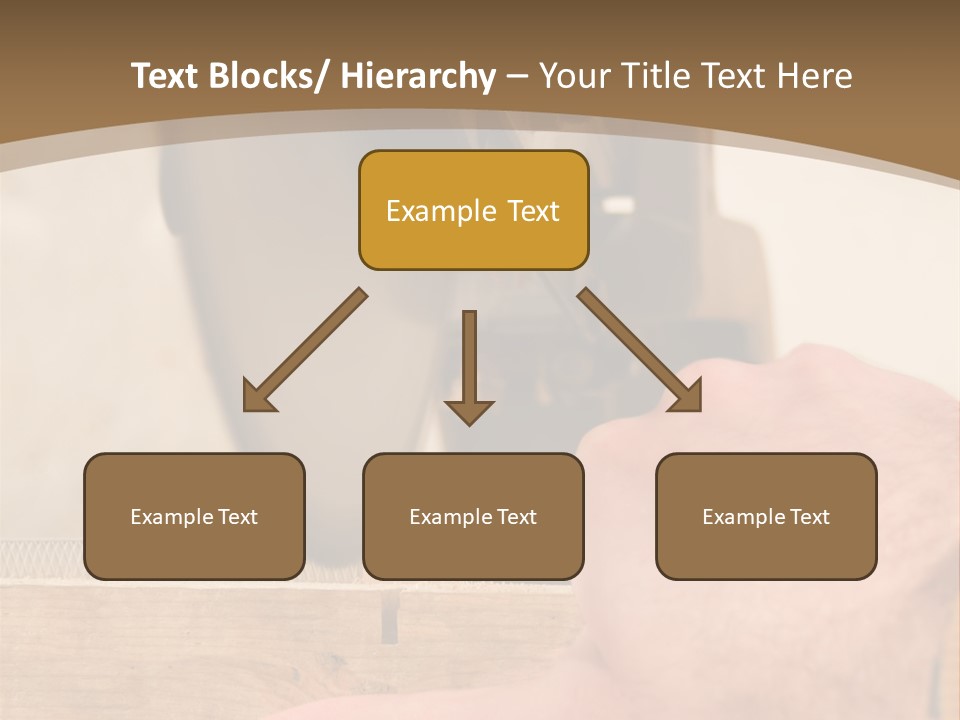 Text Blocks/ Hierarchy – Your Title Text Here

Example Text

Example Text

Example Text

Example Text